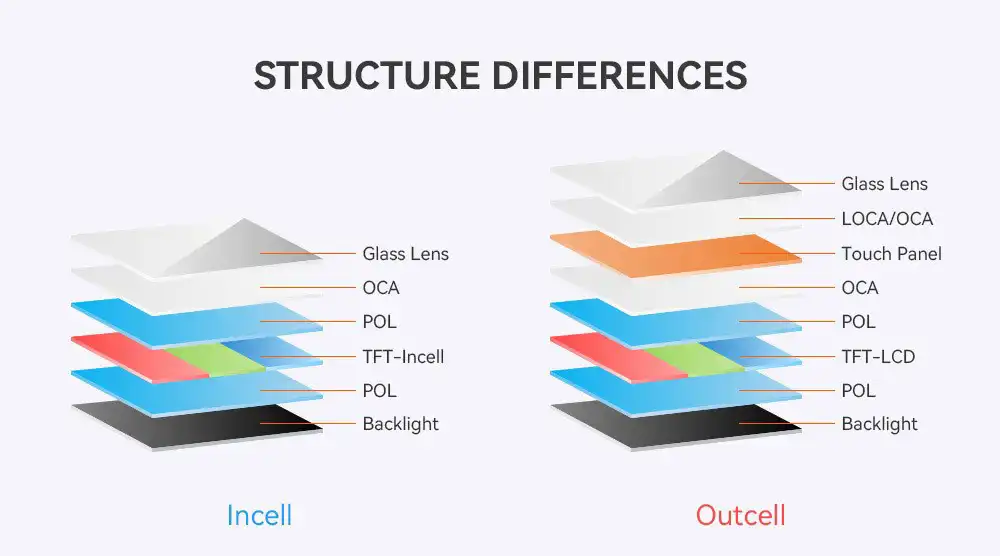 STRUCTURE DIFFERENCES

Glass Lens
OCA
POL
TFT-Incell
POL
Backlight

Incell

Glass Lens
LOCA/OCA
Touch Panel
OCA
POL
TFT-LCD
POL
Backlight

Outcell